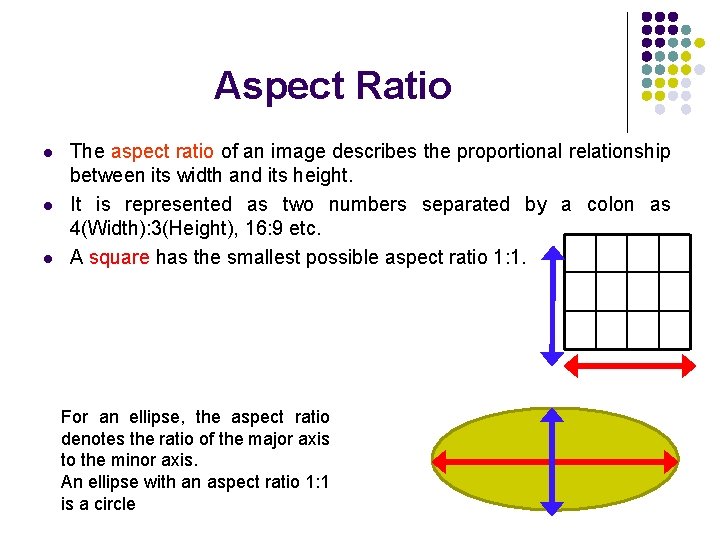 Aspect Ratio

- The aspect ratio of an image describes the proportional relationship between its width and its height.
- It is represented as two numbers separated by a colon as 4(Width):3(Height), 16:9 etc.
- A square has the smallest possible aspect ratio 1:1.

For an ellipse, the aspect ratio denotes the ratio of the major axis to the minor axis.
An ellipse with an aspect ratio 1:1 is a circle